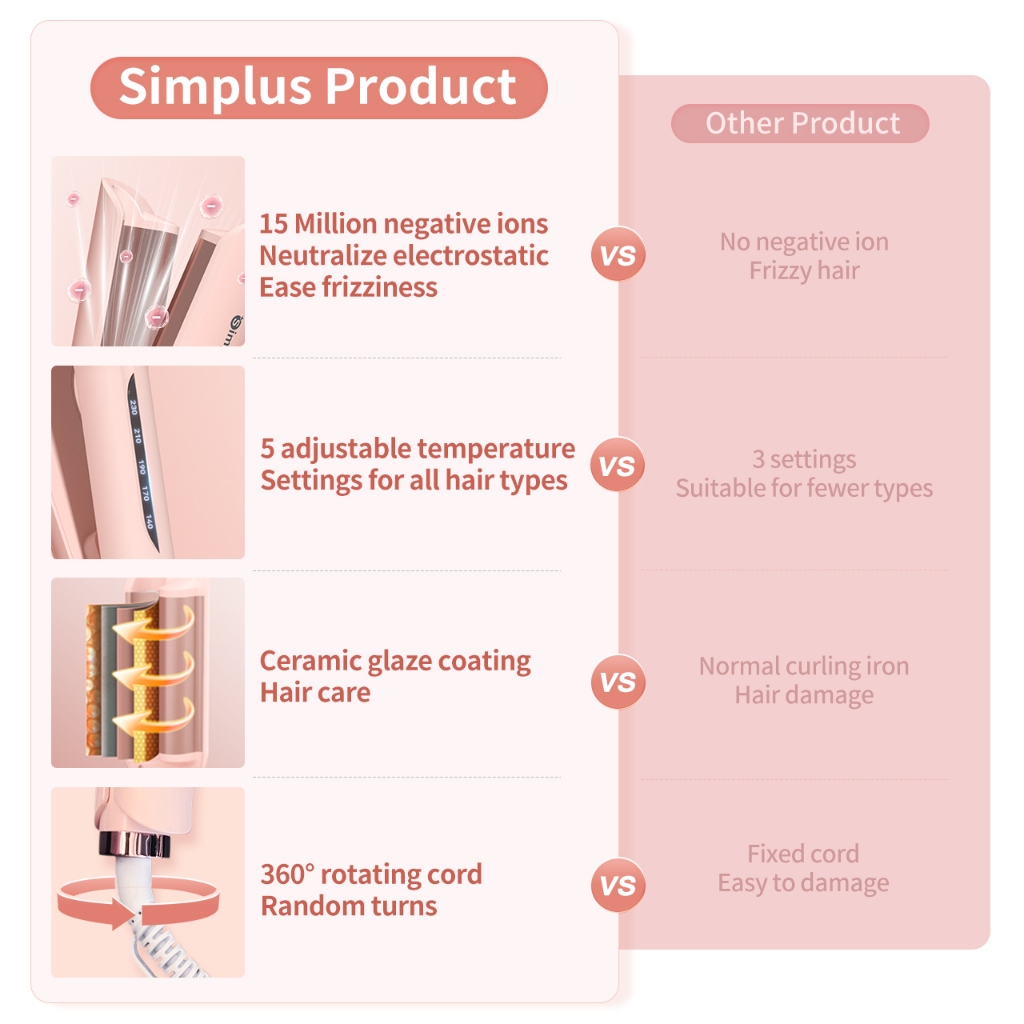 Simplus Product

Other Product

15 Million negative ions
Neutralize electrostatic
Ease frizziness

VS

No negative ion
Frizzy hair

230
210
190
170
140

5 adjustable temperature
Settings for all hair types

VS

3 settings
Suitable for fewer types

Ceramic glaze coating
Hair care

VS

Normal curling iron
Hair damage

360° rotating cord
Random turns

VS

Fixed cord
Easy to damage